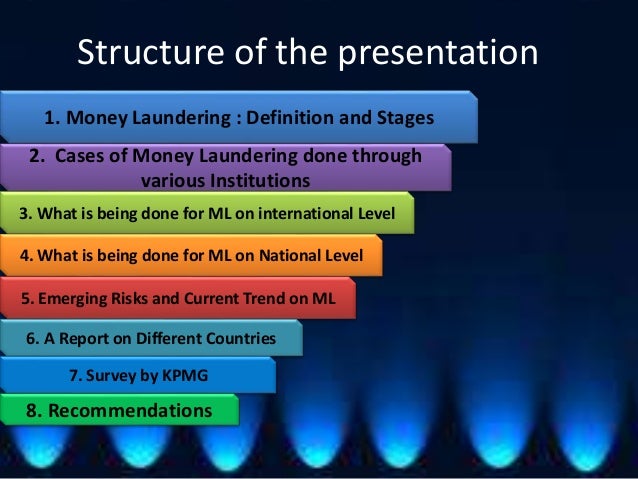 Structure of the presentation

1. Money Laundering : Definition and Stages

2. Cases of Money Laundering done through various Institutions

3. What is being done for ML on international Level

4. What is being done for ML on National Level

5. Emerging Risks and Current Trend on ML

6. A Report on Different Countries

7. Survey by KPMG

8. Recommendations